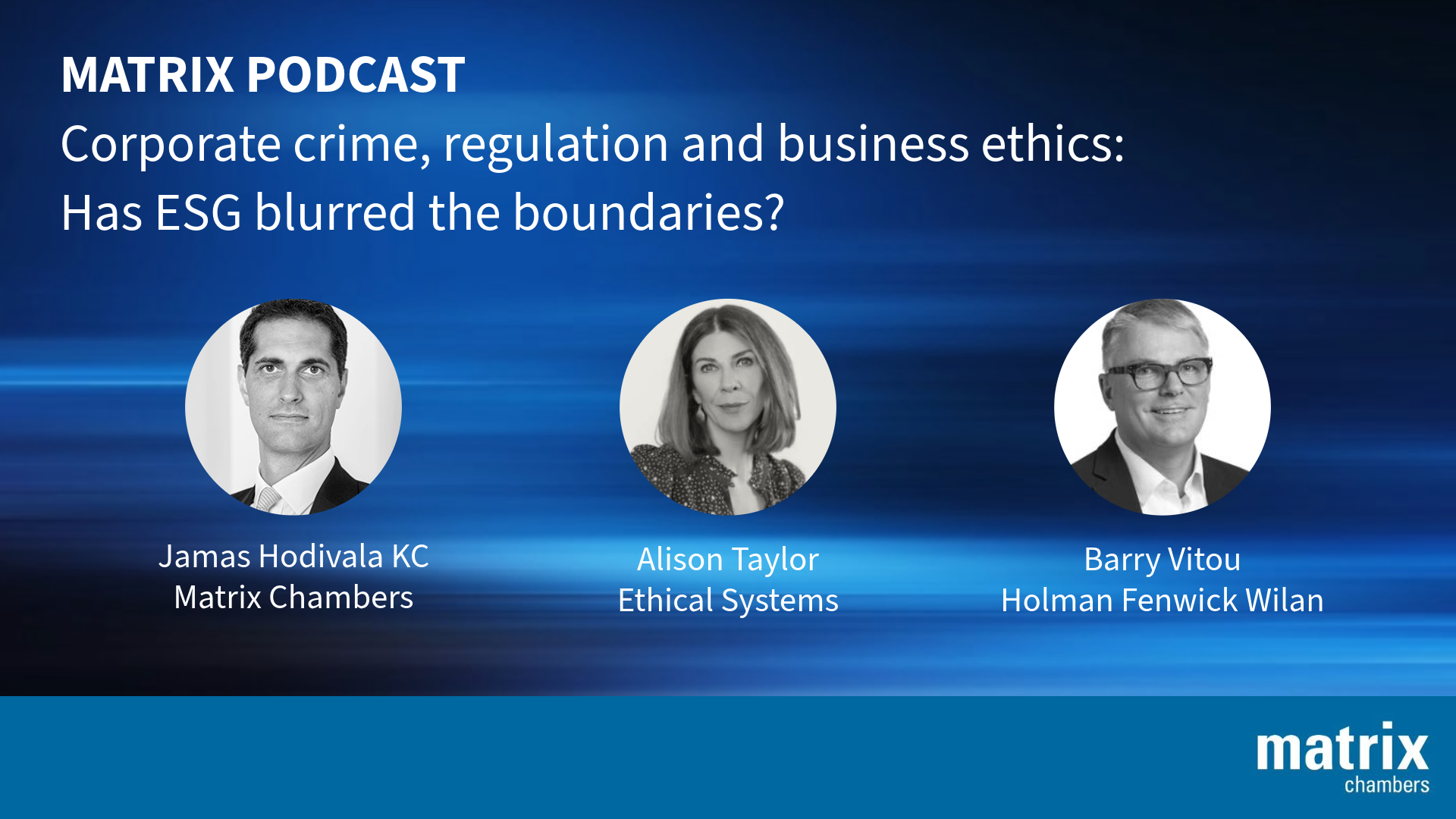 MATRIX PODCAST
Corporate crime, regulation and business ethics: Has ESG blurred the boundaries?

Jamas Hodivala KC
Matrix Chambers

Alison Taylor
Ethical Systems

Barry Vitou
Holman Fenwick Wilan

matrix
chambers